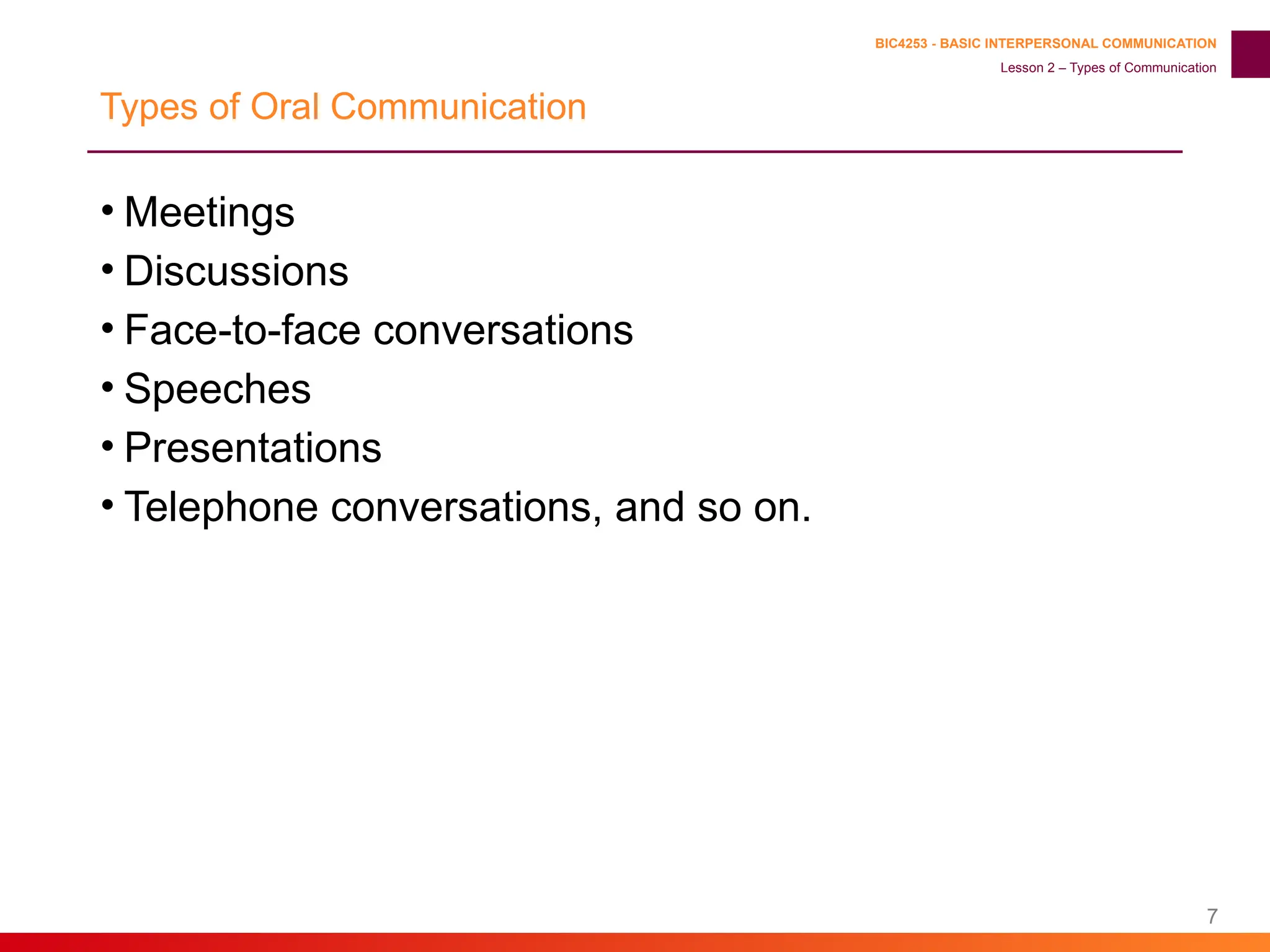 BIC4253 - BASIC INTERPERSONAL COMMUNICATION
Lesson 2 – Types of Communication

Types of Oral Communication

• Meetings
• Discussions
• Face-to-face conversations
• Speeches
• Presentations
• Telephone conversations, and so on.

7